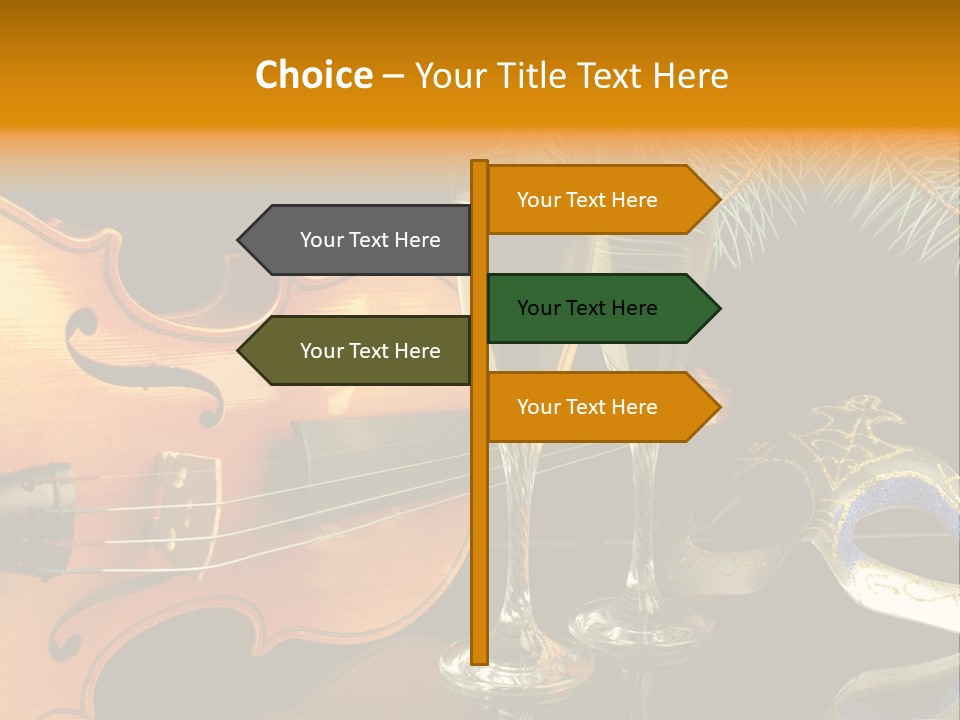 Choice – Your Title Text Here

Your Text Here

Your Text Here

Your Text Here

Your Text Here

Your Text Here